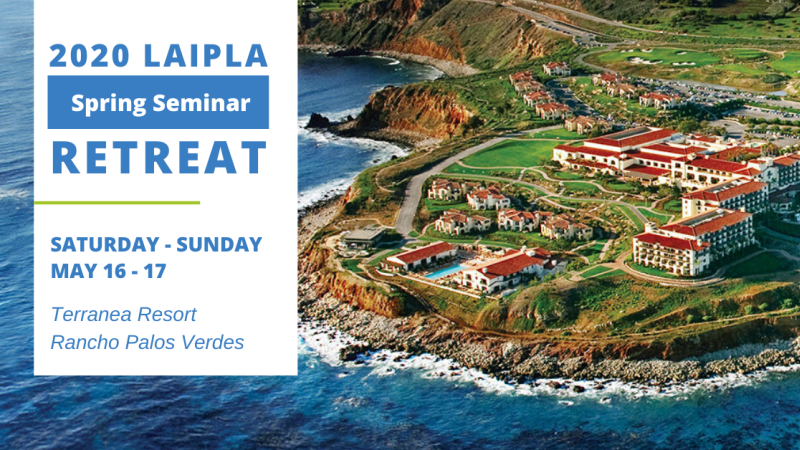 2020 LAIPLA

Spring Seminar

RETREAT

SATURDAY - SUNDAY
MAY 16 - 17

Terranea Resort
Rancho Palos Verdes